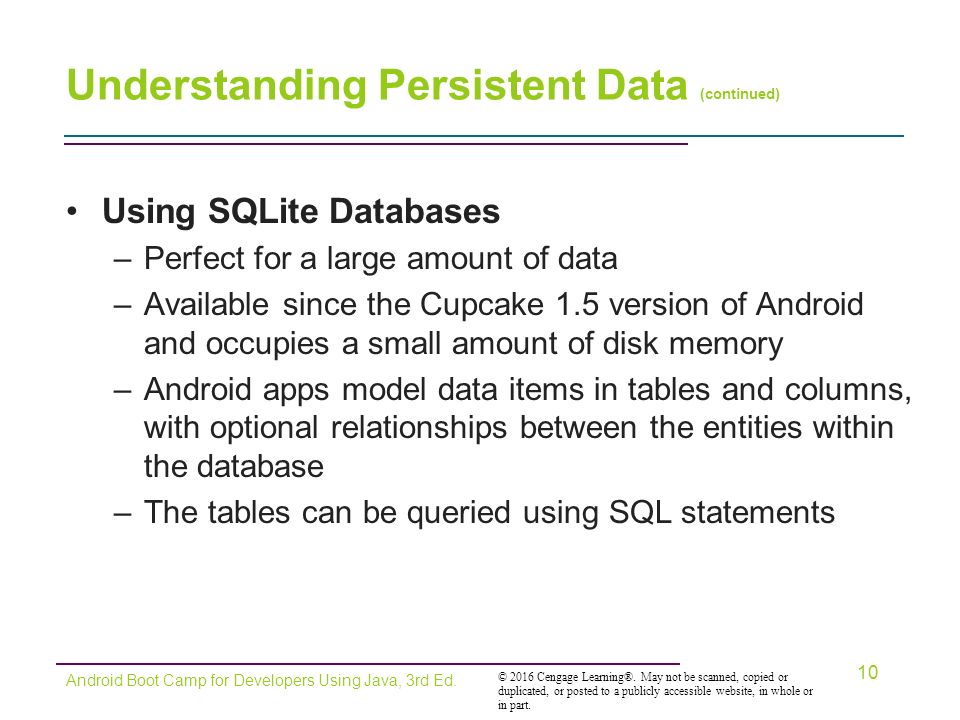 Understanding Persistent Data (continued)

• Using SQLite Databases
– Perfect for a large amount of data
– Available since the Cupcake 1.5 version of Android and occupies a small amount of disk memory
– Android apps model data items in tables and columns, with optional relationships between the entities within the database
– The tables can be queried using SQL statements

Android Boot Camp for Developers Using Java, 3rd Ed.

© 2016 Cengage Learning®. May not be scanned, copied or duplicated, or posted to a publicly accessible website, in whole or in part.

10